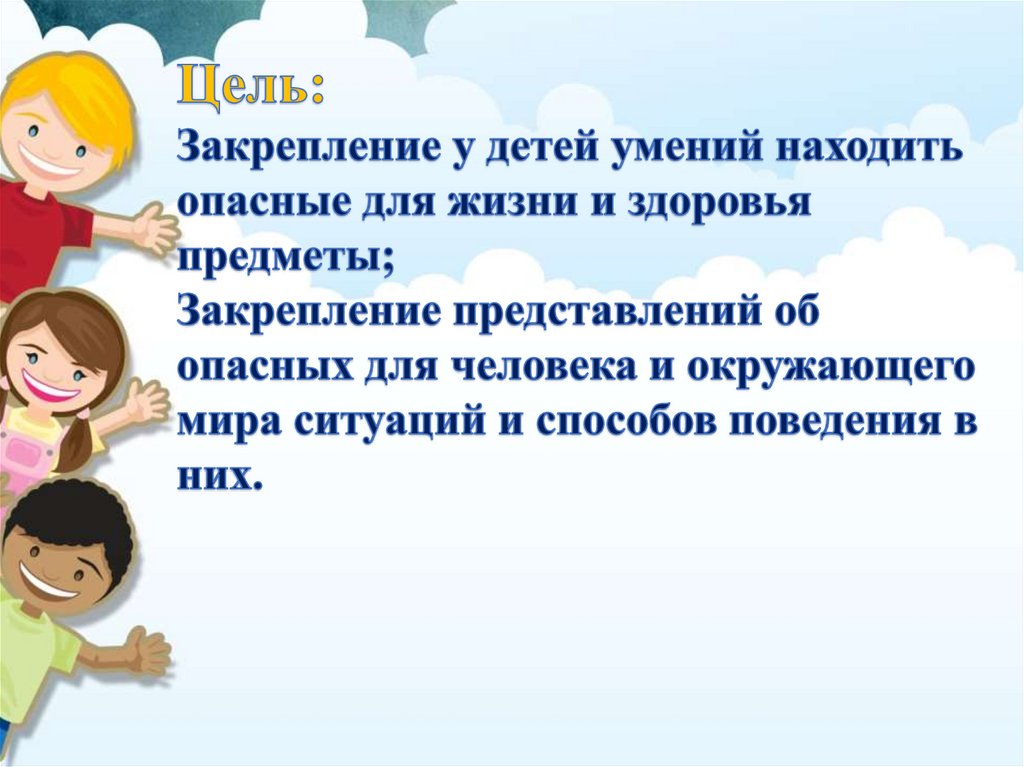 Цель:
Закрепление у детей умений находить опасные для жизни и здоровья предметы;
Закрепление представлений об опасных для человека и окружающего мира ситуаций и способов поведения в них.